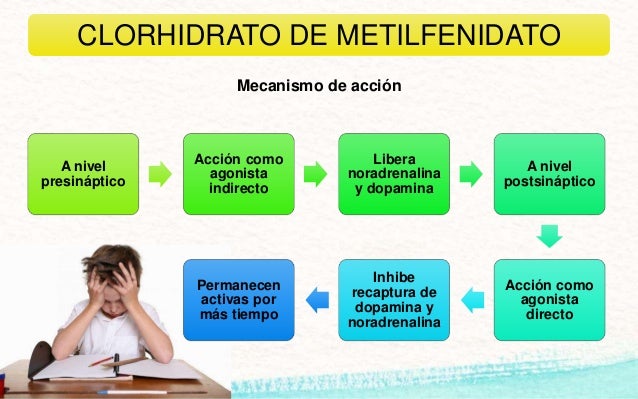 CLORHIDRATO DE METILFENIDATO

Mecanismo de acción

A nivel presináptico

Acción como agonista indirecto

Libera noradrenalina y dopamina

A nivel postsináptico

Acción como agonista directo

Inhibe recaptura de dopamina y noradrenalina

Permanecen activas por más tiempo